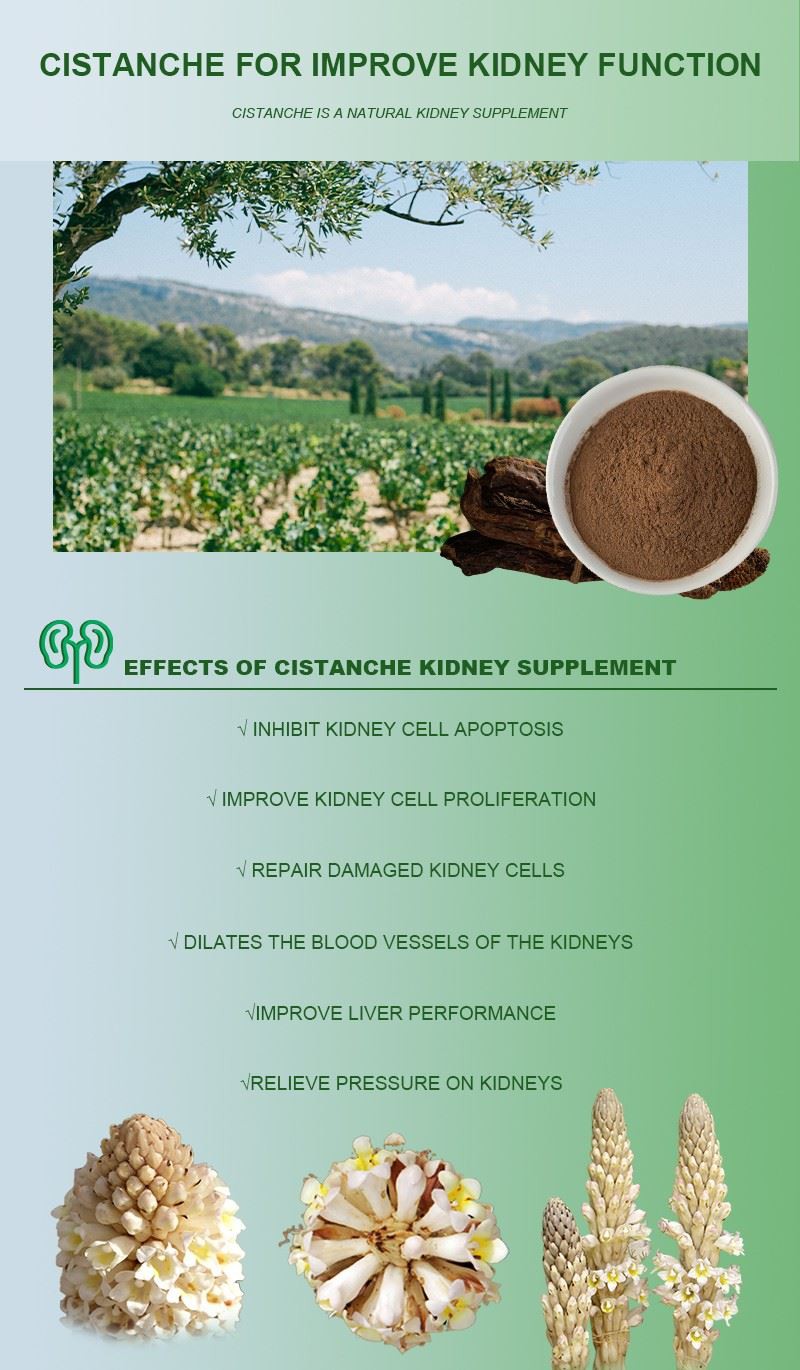 CISTANCHE FOR IMPROVE KIDNEY FUNCTION

CISTANCHE IS A NATURAL KIDNEY SUPPLEMENT

EFFECTS OF CISTANCHE KIDNEY SUPPLEMENT

√ INHIBIT KIDNEY CELL APOPTOSIS

√ IMPROVE KIDNEY CELL PROLIFERATION

√ REPAIR DAMAGED KIDNEY CELLS

√ DILATES THE BLOOD VESSELS OF THE KIDNEYS

√IMPROVE LIVER PERFORMANCE

√RELIEVE PRESSURE ON KIDNEYS